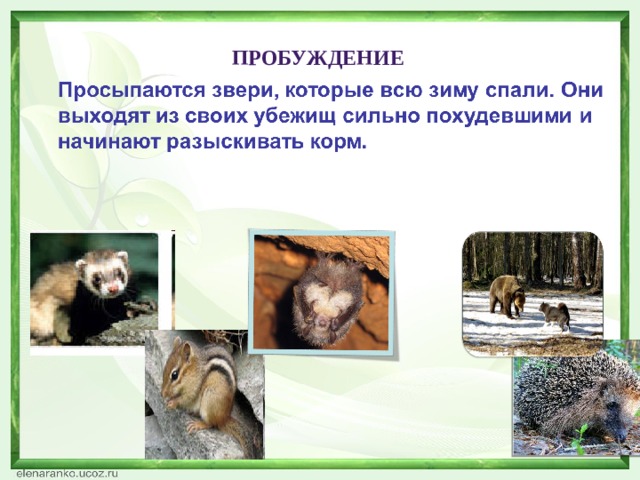 ПРОБУЖДЕНИЕ

Просыпаются звери, которые всю зиму спали. Они выходят из своих убежищ сильно похудевшими и начинают разыскивать корм.

elenaranko.ucoz.ru